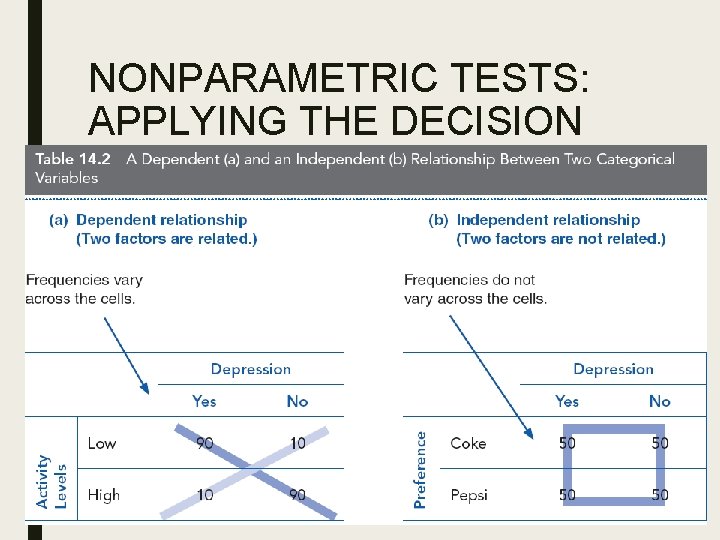 NONPARAMETRIC TESTS: APPLYING THE DECISION

Table 14.2 A Dependent (a) and an Independent (b) Relationship Between Two Categorical Variables

(a) Dependent relationship
(Two factors are related.)

Frequencies vary across the cells.

| | | Depression | |
|---|---|---|---|
| | | Yes | No |
| Activity Levels | Low | 90 | 10 |
| | High | 10 | 90 |

(b) Independent relationship
(Two factors are not related.)

Frequencies do not vary across the cells.

| | | Depression | |
|---|---|---|---|
| | | Yes | No |
| Preference | Coke | 50 | 50 |
| | Pepsi | 50 | 50 |